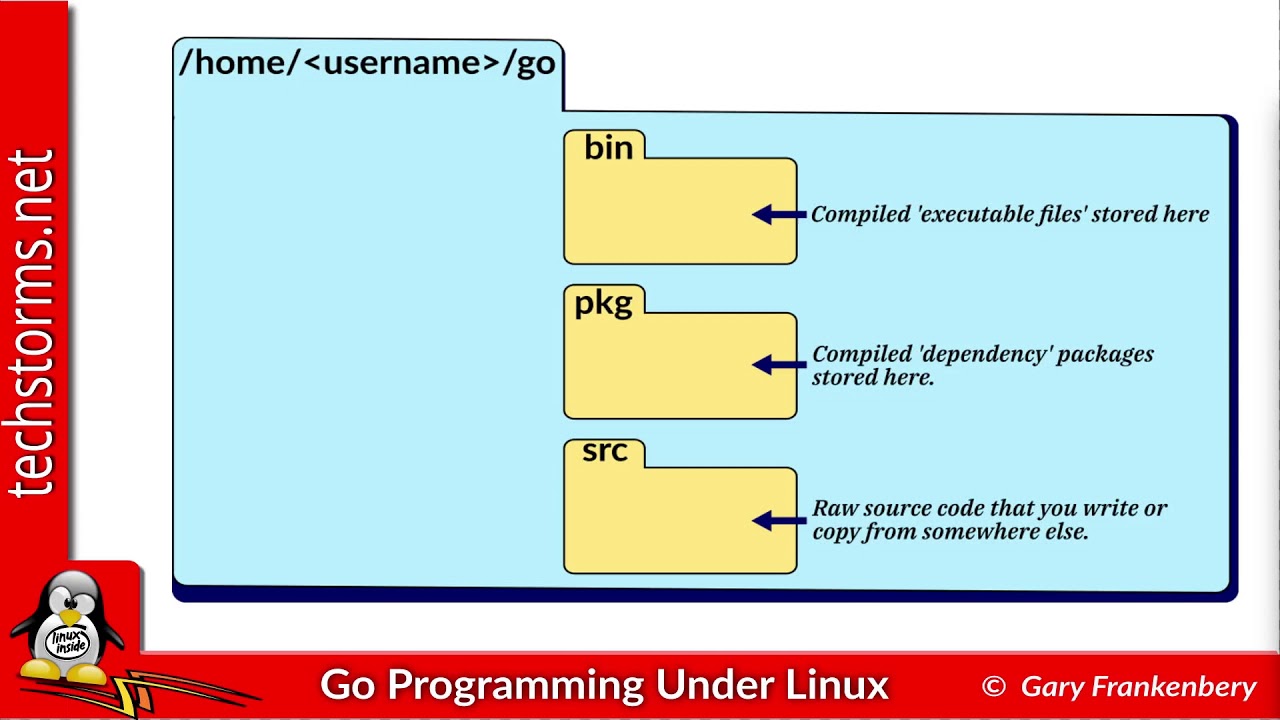 techstorms.net

/home/<username>/go

bin

Compiled 'executable files' stored here

pkg

Compiled 'dependency' packages stored here.

src

Raw source code that you write or copy from somewhere else.

linux inside

Go Programming Under Linux

© Gary Frankenbery